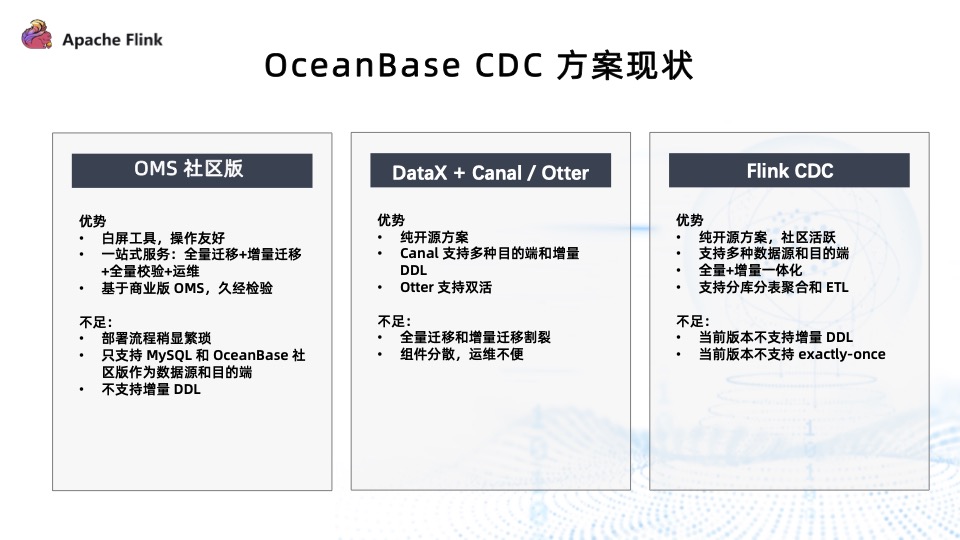 Apache Flink

OceanBase CDC 方案现状

OMS 社区版

优势
• 白屏工具，操作友好
• 一站式服务：全量迁移+增量迁移+全量校验+运维
• 基于商业版 OMS，久经检验

不足：
• 部署流程稍显繁琐
• 只支持 MySQL 和 OceanBase 社区版作为数据源和目的端
• 不支持增量 DDL

DataX + Canal / Otter

优势
• 纯开源方案
• Canal 支持多种目的端和增量 DDL
• Otter 支持双活

不足：
• 全量迁移和增量迁移割裂
• 组件分散，运维不便

Flink CDC

优势
• 纯开源方案，社区活跃
• 支持多种数据源和目的端
• 全量+增量一体化
• 支持分库分表聚合和 ETL

不足：
• 当前版本不支持增量 DDL
• 当前版本不支持 exactly-once